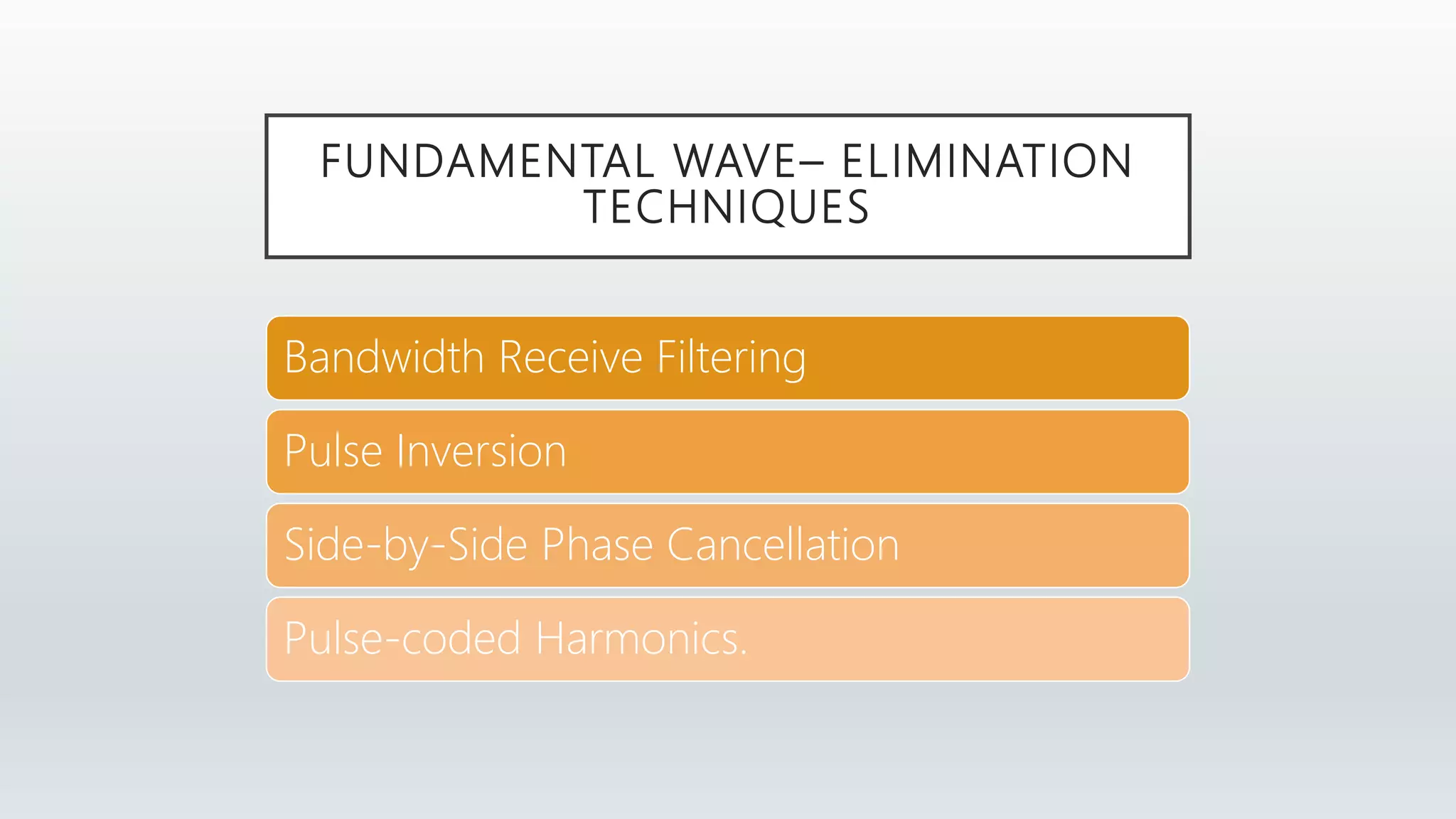 FUNDAMENTAL WAVE– ELIMINATION TECHNIQUES

Bandwidth Receive Filtering

Pulse Inversion

Side-by-Side Phase Cancellation

Pulse-coded Harmonics.